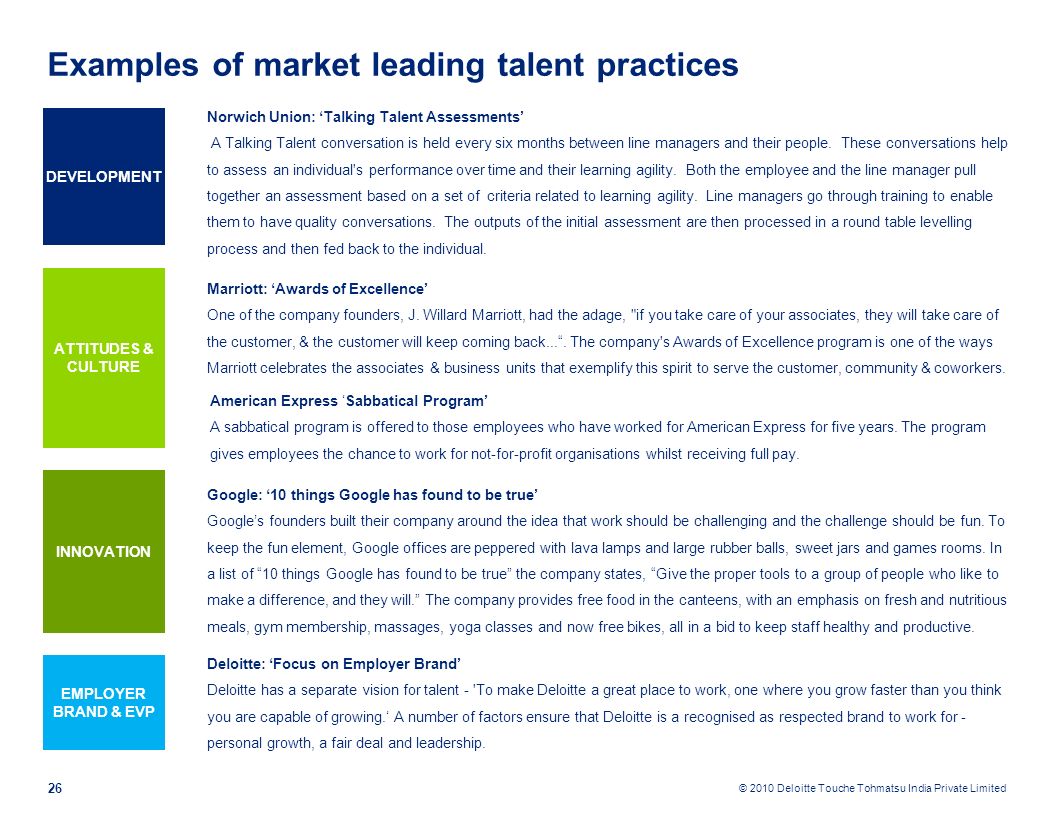 Examples of market leading talent practices

DEVELOPMENT

Norwich Union: ‘Talking Talent Assessments’

A Talking Talent conversation is held every six months between line managers and their people. These conversations help to assess an individual's performance over time and their learning agility. Both the employee and the line manager pull together an assessment based on a set of criteria related to learning agility. Line managers go through training to enable them to have quality conversations. The outputs of the initial assessment are then processed in a round table levelling process and then fed back to the individual.

ATTITUDES & CULTURE

Marriott: ‘Awards of Excellence’

One of the company founders, J. Willard Marriott, had the adage, "if you take care of your associates, they will take care of the customer, & the customer will keep coming back...“. The company's Awards of Excellence program is one of the ways Marriott celebrates the associates & business units that exemplify this spirit to serve the customer, community & coworkers.

American Express ‘Sabbatical Program’

A sabbatical program is offered to those employees who have worked for American Express for five years. The program gives employees the chance to work for not-for-profit organisations whilst receiving full pay.

INNOVATION

Google: ‘10 things Google has found to be true’

Google’s founders built their company around the idea that work should be challenging and the challenge should be fun. To keep the fun element, Google offices are peppered with lava lamps and large rubber balls, sweet jars and games rooms. In a list of “10 things Google has found to be true” the company states, “Give the proper tools to a group of people who like to make a difference, and they will.” The company provides free food in the canteens, with an emphasis on fresh and nutritious meals, gym membership, massages, yoga classes and now free bikes, all in a bid to keep staff healthy and productive.

EMPLOYER BRAND & EVP

Deloitte: ‘Focus on Employer Brand’

Deloitte has a separate vision for talent - 'To make Deloitte a great place to work, one where you grow faster than you think you are capable of growing.‘ A number of factors ensure that Deloitte is a recognised as respected brand to work for - personal growth, a fair deal and leadership.

26

© 2010 Deloitte Touche Tohmatsu India Private Limited